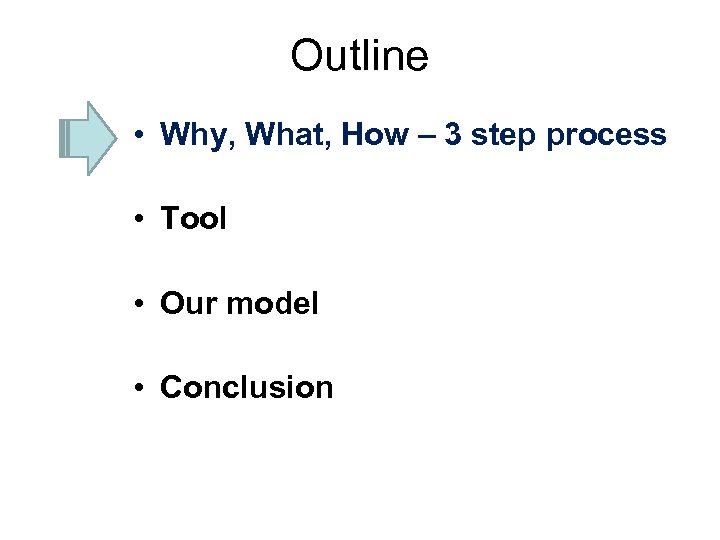 Outline

• Why, What, How – 3 step process

• Tool

• Our model

• Conclusion